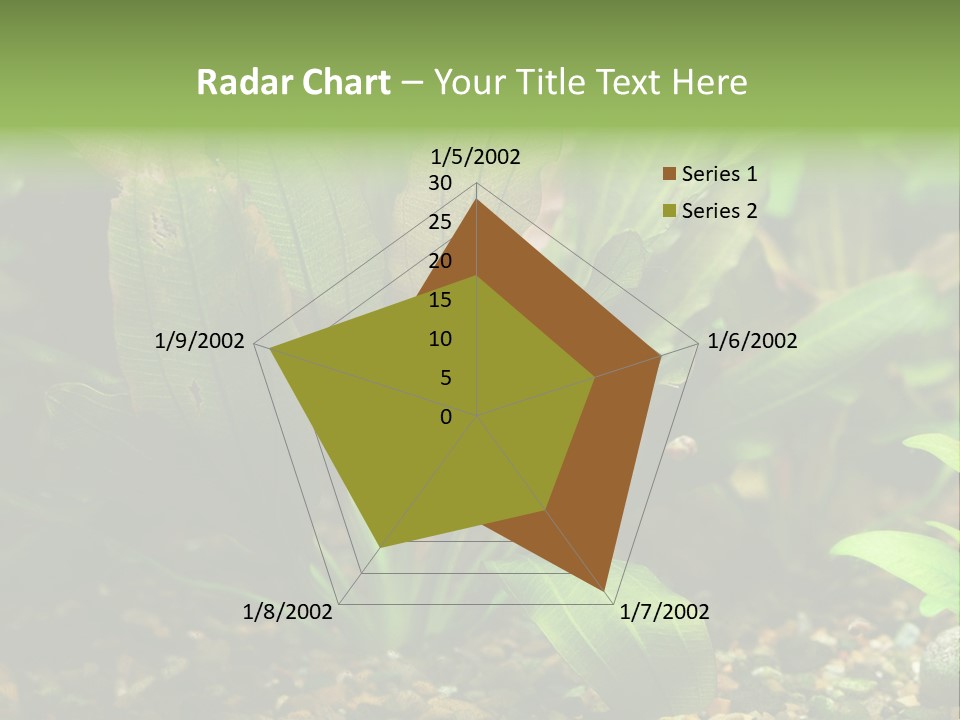 Radar Chart – Your Title Text Here

1/5/2002
30
25
20
15
10
5
0
1/6/2002
1/7/2002
1/8/2002
1/9/2002

Series 1
Series 2